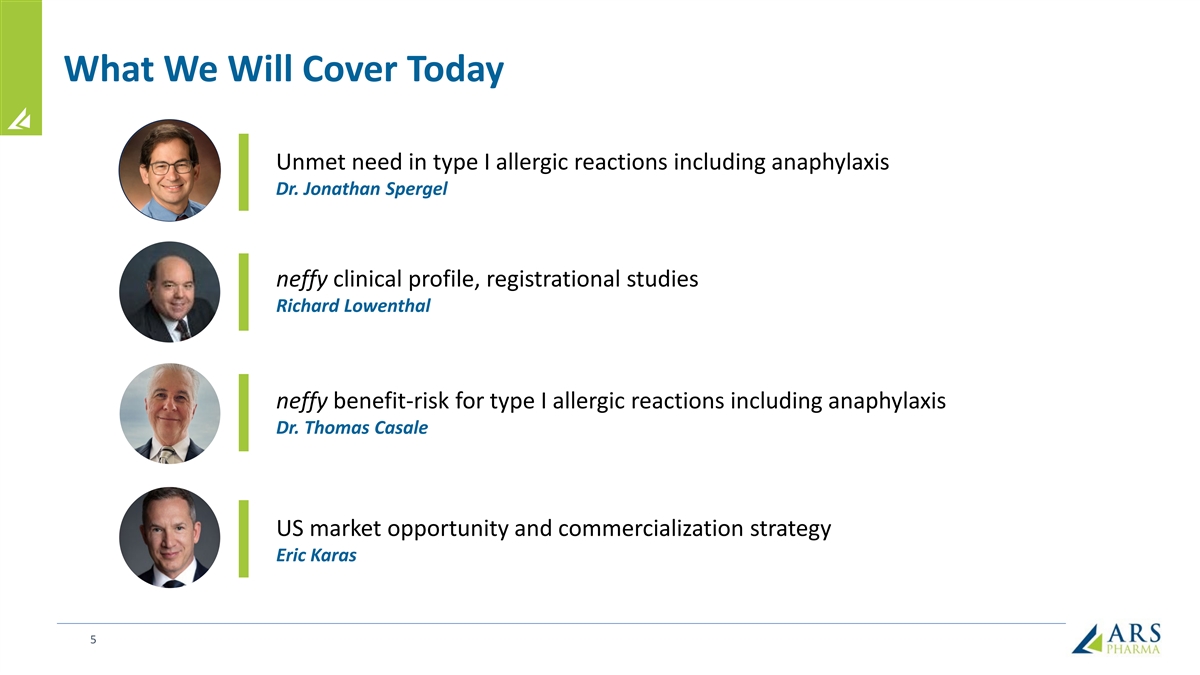 What We Will Cover Today

Unmet need in type I allergic reactions including anaphylaxis
Dr. Jonathan Spergel

neffy clinical profile, registrational studies
Richard Lowenthal

neffy benefit-risk for type I allergic reactions including anaphylaxis
Dr. Thomas Casale

US market opportunity and commercialization strategy
Eric Karas

5

ARS PHARMA